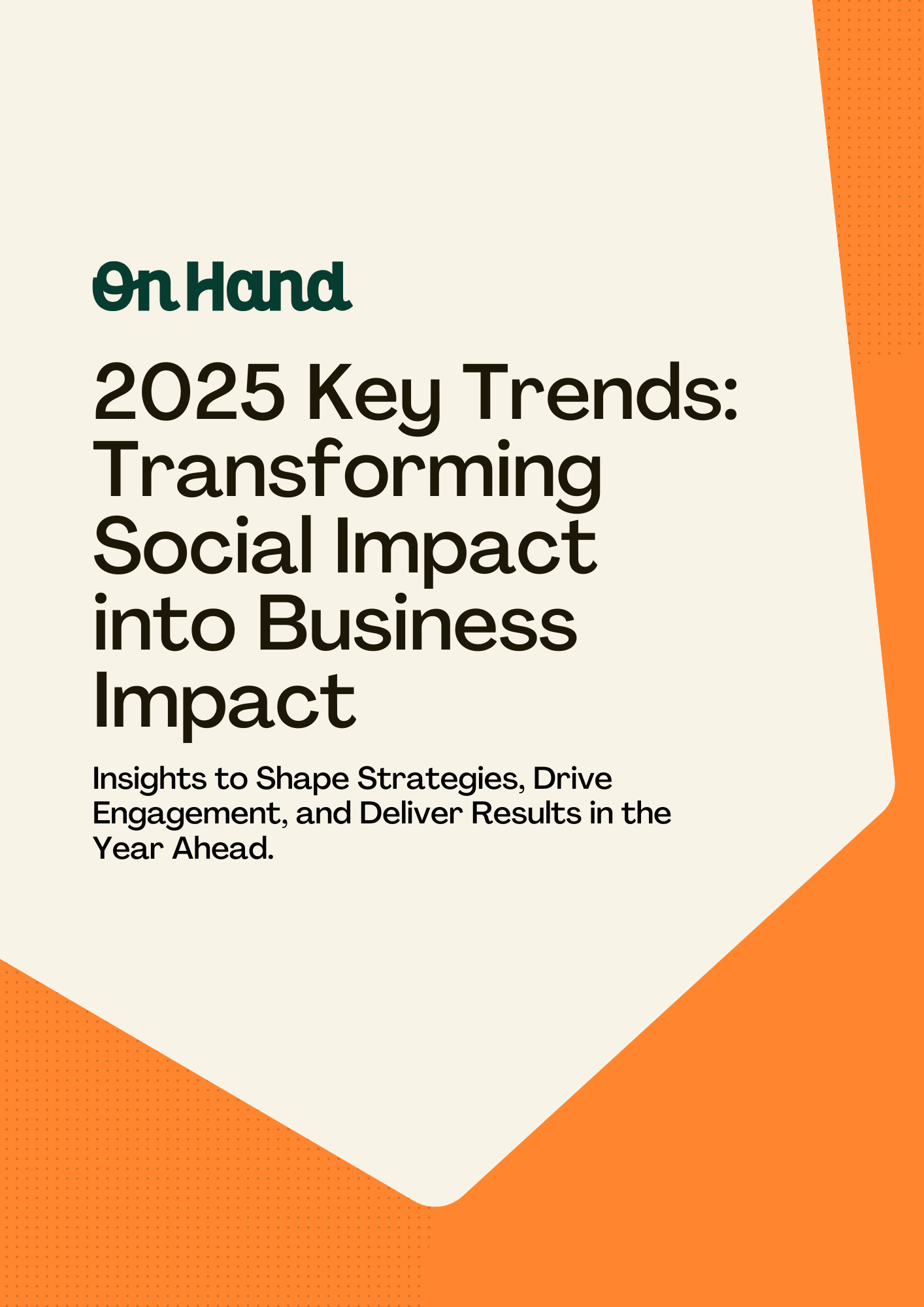 On Hand

2025 Key Trends: Transforming Social Impact into Business Impact

Insights to Shape Strategies, Drive Engagement, and Deliver Results in the Year Ahead.